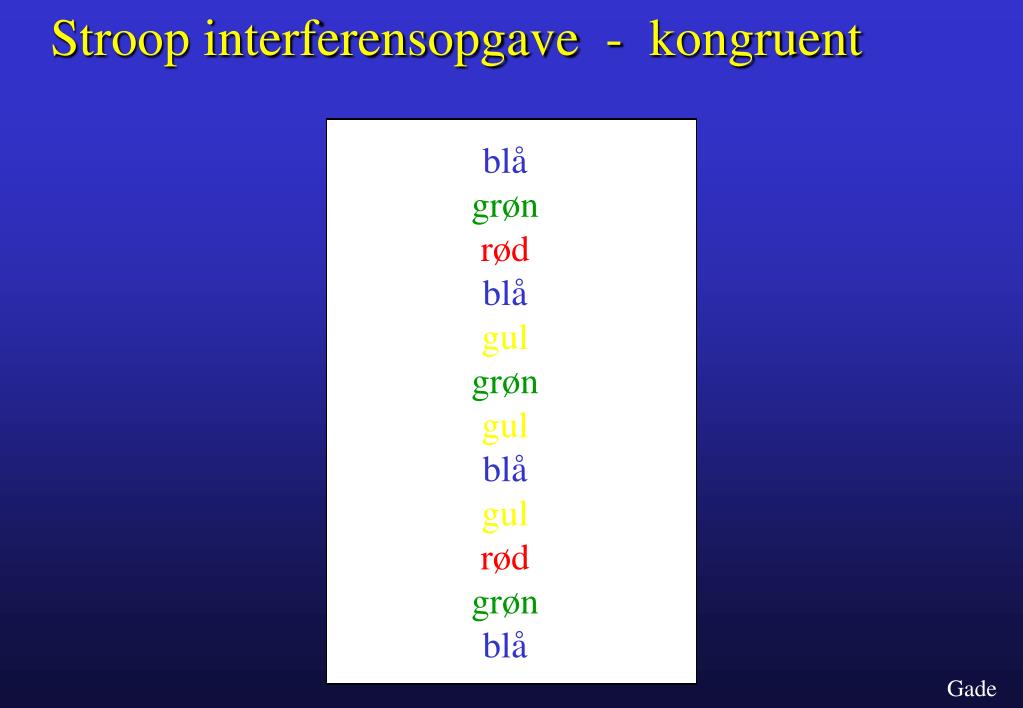 Stroop interferensopgave - kongruent

blå
grøn
rød
blå
gul
grøn
gul
blå
gul
rød
grøn
blå

Gade